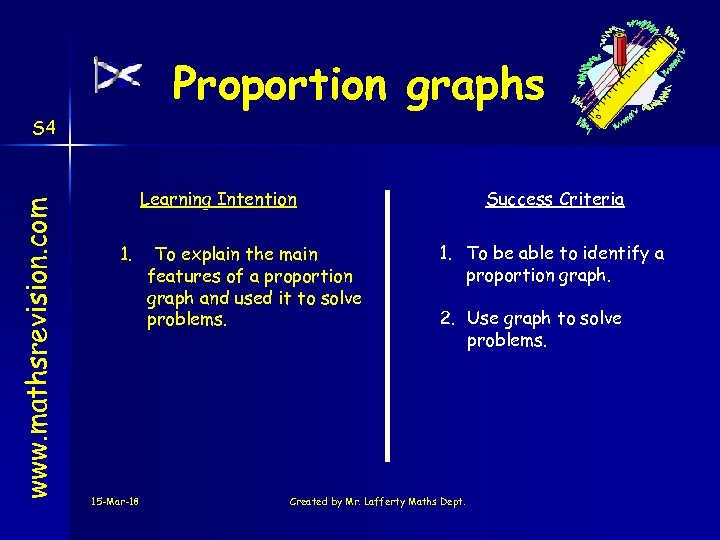 Proportion graphs

S4

www.mathsrevision.com

Learning Intention

1. To explain the main features of a proportion graph and used it to solve problems.

Success Criteria

1. To be able to identify a proportion graph.

2. Use graph to solve problems.

15-Mar-18

Created by Mr. Lafferty Maths Dept.